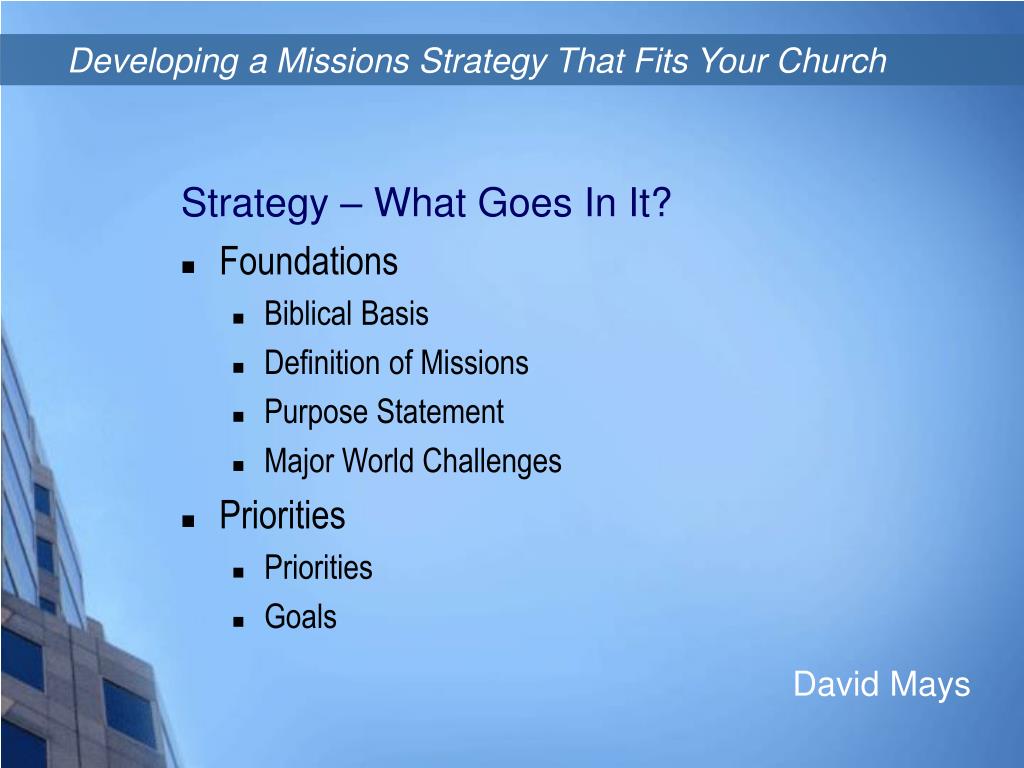 Developing a Missions Strategy That Fits Your Church

Strategy – What Goes In It?

- Foundations
  - Biblical Basis
  - Definition of Missions
  - Purpose Statement
  - Major World Challenges
- Priorities
  - Priorities
  - Goals

David Mays